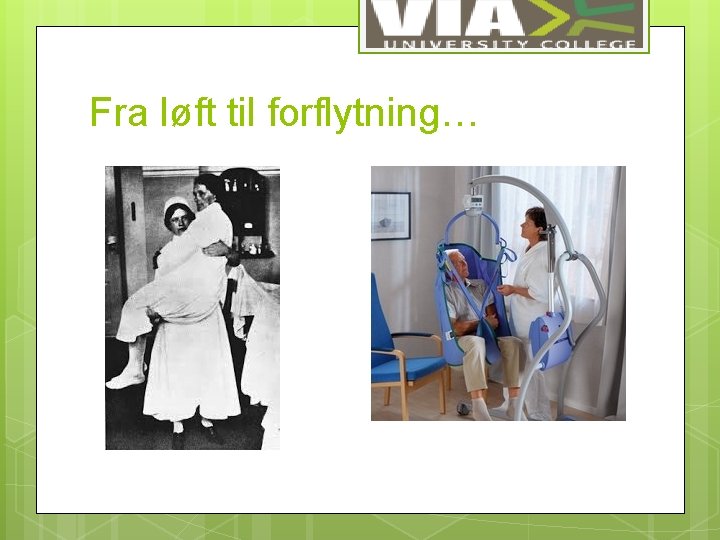 VIA
UNIVERSITY COLLEGE

Fra løft til forflytning…